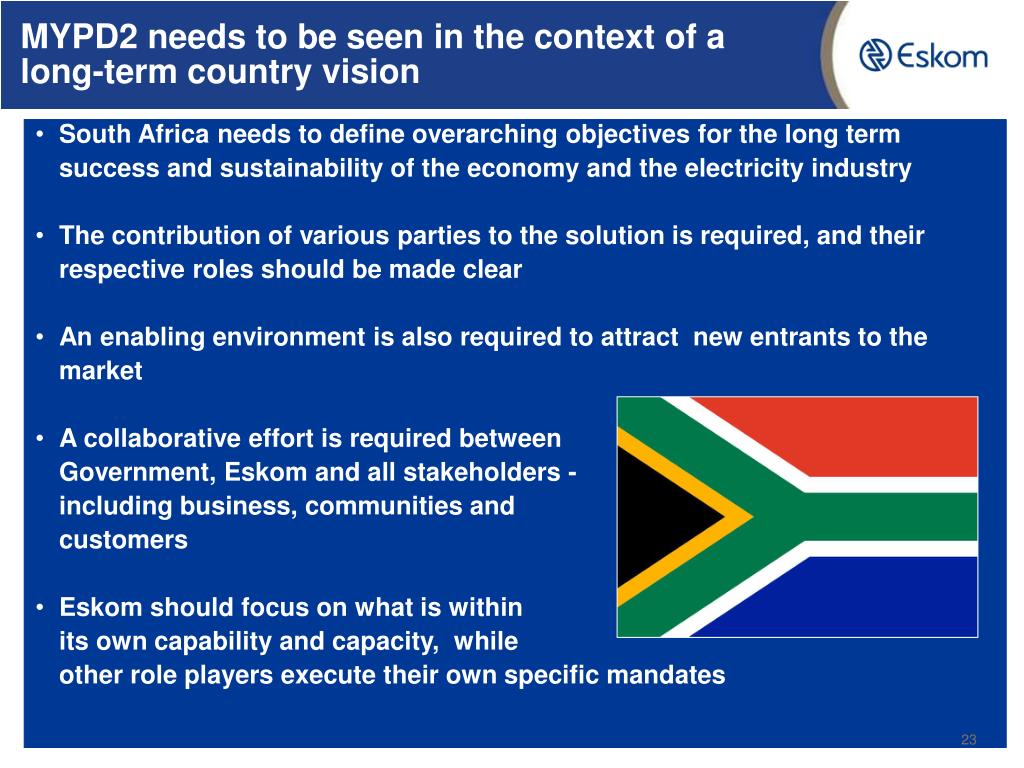 MYPD2 needs to be seen in the context of a long-term country vision

Eskom

• South Africa needs to define overarching objectives for the long term success and sustainability of the economy and the electricity industry

• The contribution of various parties to the solution is required, and their respective roles should be made clear

• An enabling environment is also required to attract  new entrants to the market

• A collaborative effort is required between Government, Eskom and all stakeholders - including business, communities and customers

• Eskom should focus on what is within its own capability and capacity,  while other role players execute their own specific mandates

23